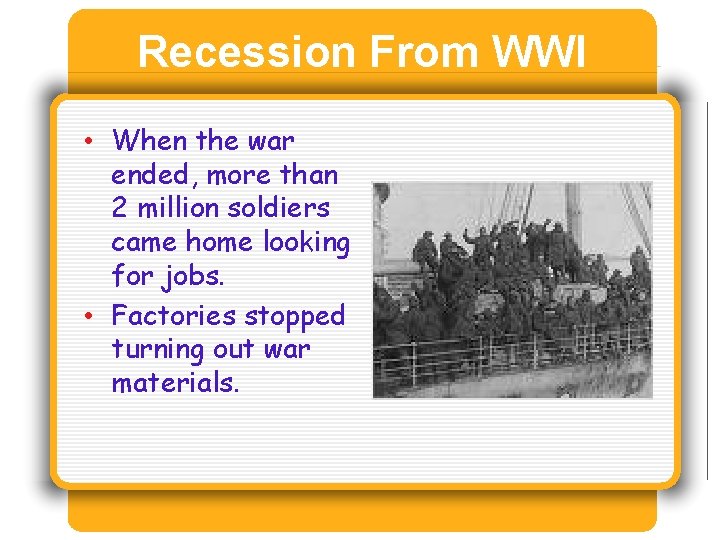 Recession From WWI

• When the war ended, more than 2 million soldiers came home looking for jobs.

• Factories stopped turning out war materials.